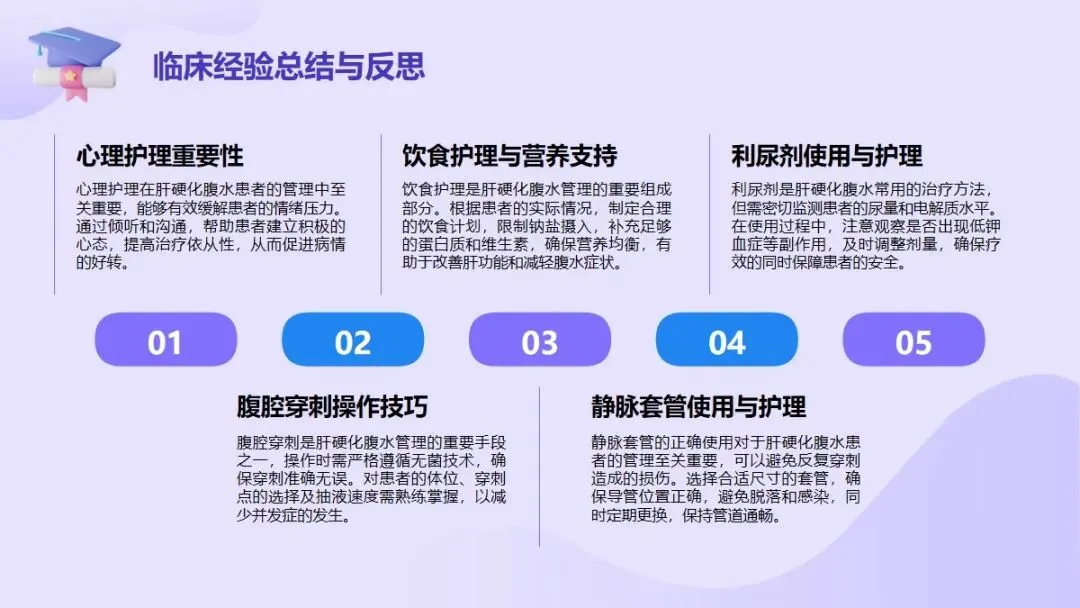 临床经验总结与反思

心理护理重要性

心理护理在肝硬化腹水患者的管理中至关重要，能够有效缓解患者的情绪压力。通过倾听和沟通，帮助患者建立积极的心态，提高治疗依从性，从而促进病情的好转。

饮食护理与营养支持

饮食护理是肝硬化腹水管理的重要组成部分。根据患者的实际情况，制定合理的饮食计划，限制钠盐摄入，补充足够的蛋白质和维生素，确保营养均衡，有助于改善肝功能和减轻腹水症状。

利尿剂使用与护理

利尿剂是肝硬化腹水常用的治疗方法，但需密切监测患者的尿量和电解质水平。在使用过程中，注意观察是否出现低钾血症等副作用，及时调整剂量，确保疗效的同时保障患者的安全。

01

02

03

04

05

腹腔穿刺操作技巧

腹腔穿刺是肝硬化腹水管理的重要手段之一，操作时需严格遵循无菌技术，确保穿刺准确无误。对患者的体位、穿刺点的选择及抽液速度需熟练掌握，以减少并发症的发生。

静脉套管使用与护理

静脉套管的正确使用对于肝硬化腹水患者的管理至关重要，可以避免反复穿刺造成的损伤。选择合适尺寸的套管，确保导管位置正确，避免脱落和感染，同时定期更换，保持管道通畅。